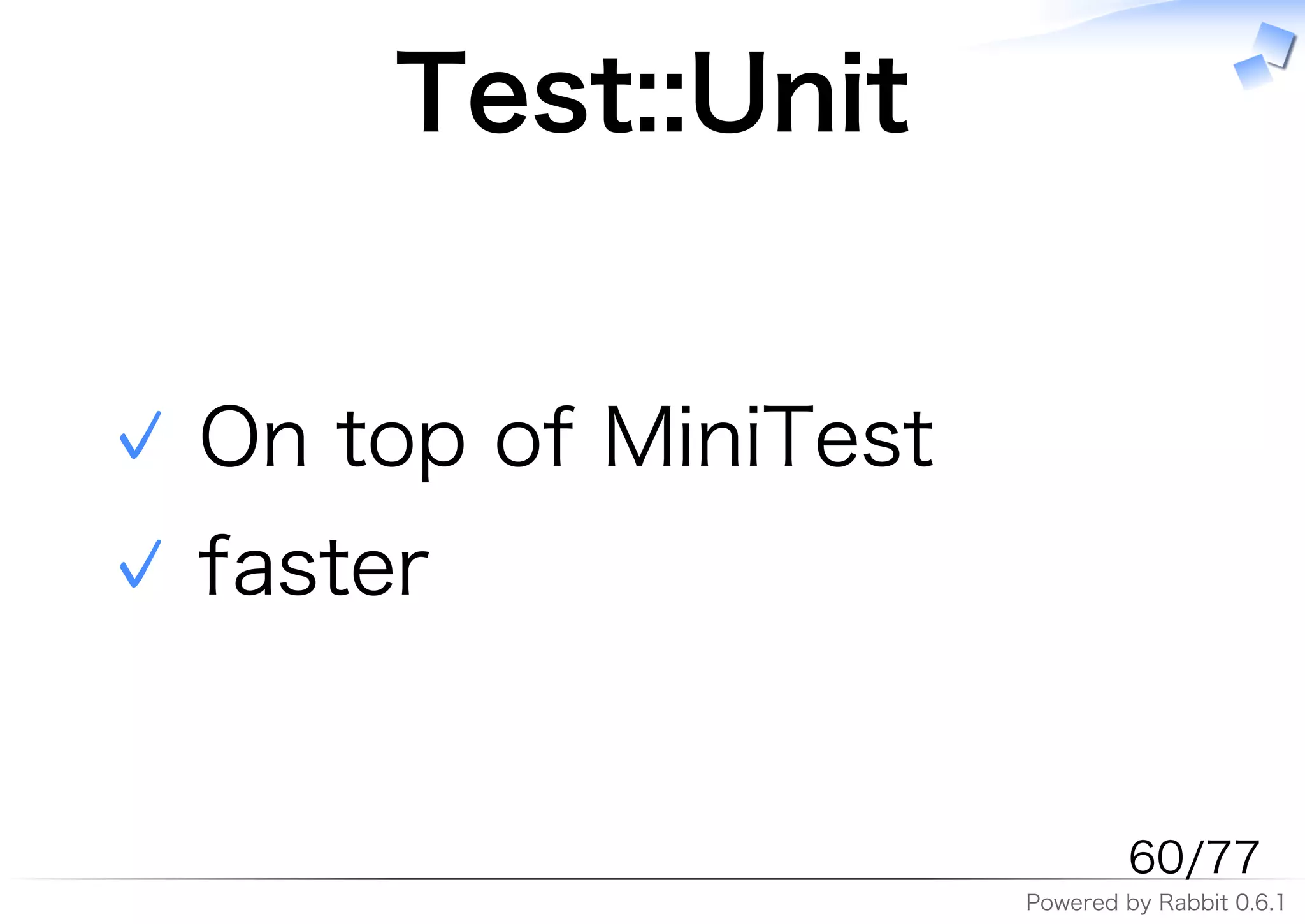 Test::Unit

✓ On top of MiniTest
✓ faster

60/77

Powered by Rabbit 0.6.1